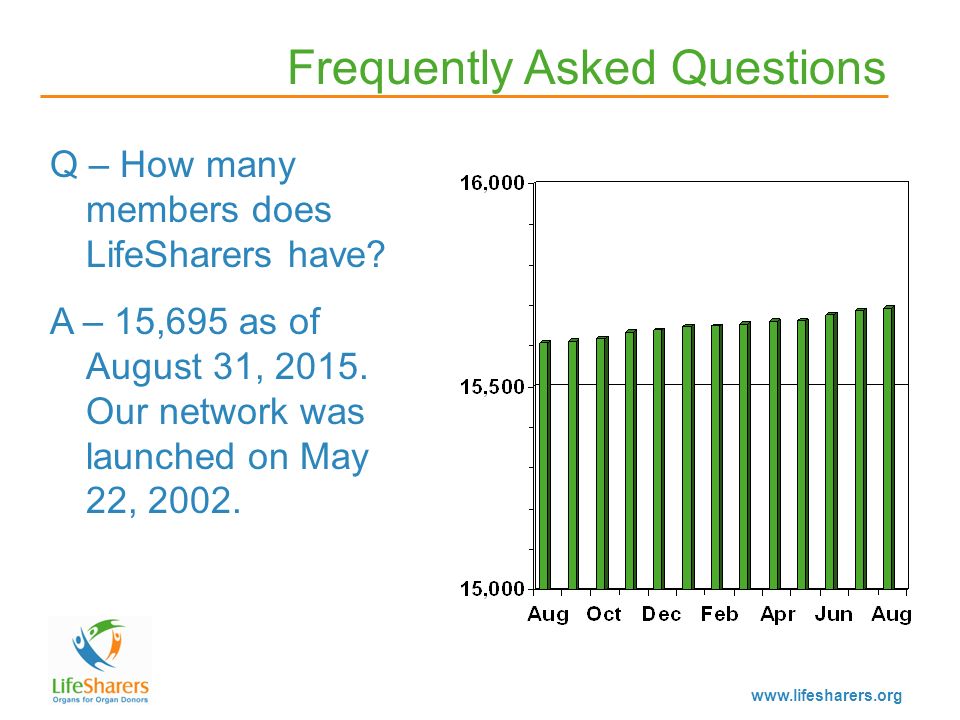 Frequently Asked Questions

Q – How many members does LifeSharers have?

A – 15,695 as of August 31, 2015. Our network was launched on May 22, 2002.

16,000
15,500
15,000
Aug Oct Dec Feb Apr Jun Aug

LifeSharers
Organs for Organ Donors

www.lifesharers.org